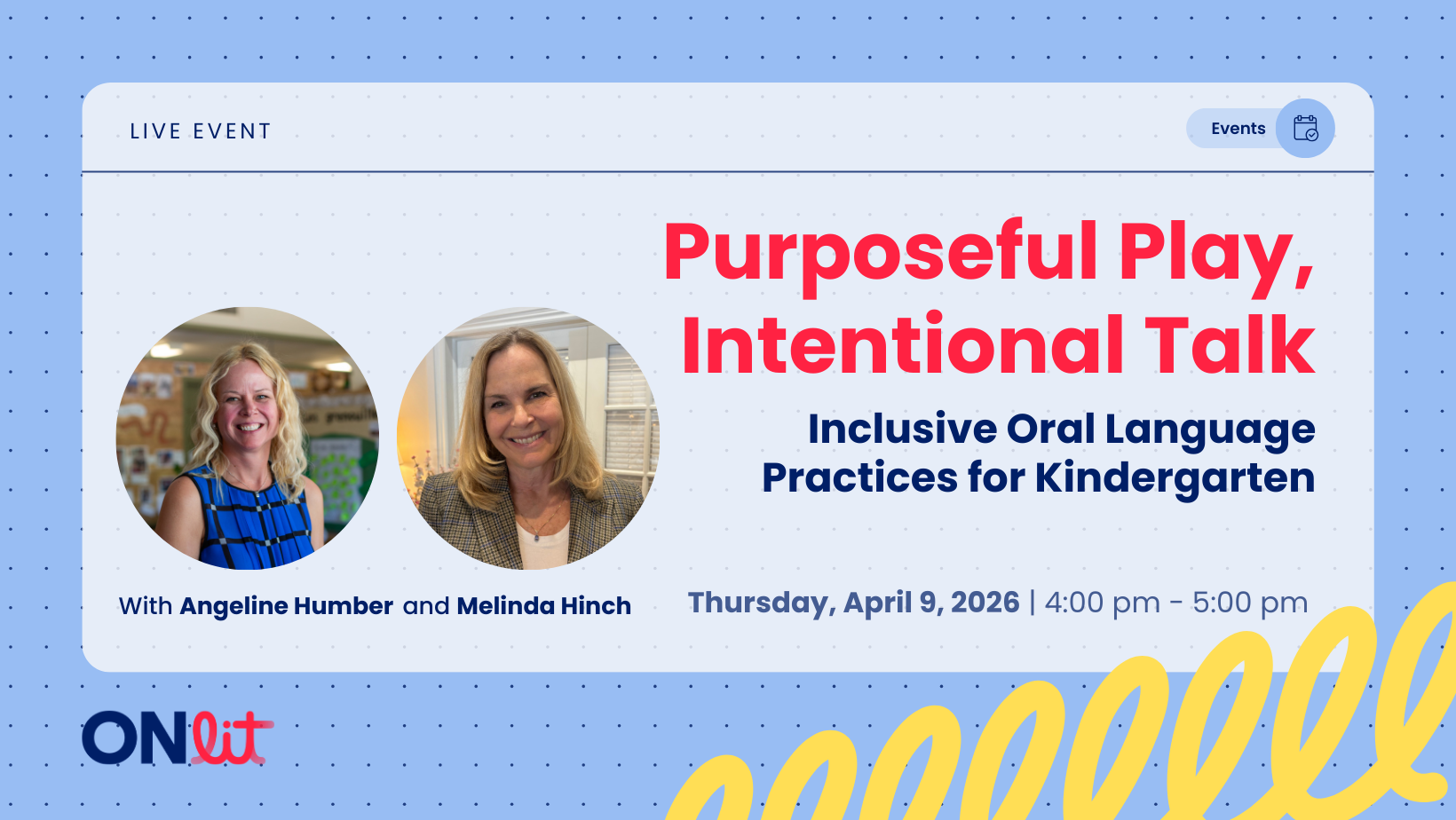 LIVE EVENT

Events

Purposeful Play, Intentional Talk

Inclusive Oral Language Practices for Kindergarten

With Angeline Humber and Melinda Hinch

Thursday, April 9, 2026 | 4:00 pm - 5:00 pm

ONlit